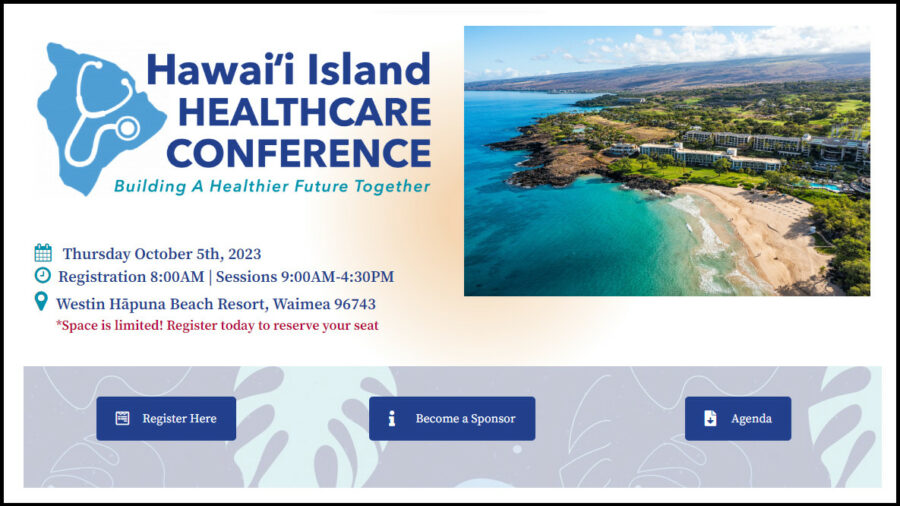 Hawai'i Island HEALTHCARE CONFERENCE
Building A Healthier Future Together

Thursday October 5th, 2023
Registration 8:00AM | Sessions 9:00AM-4:30PM
Westin Hāpuna Beach Resort, Waimea 96743
*Space is limited! Register today to reserve your seat

Register Here
Become a Sponsor
Agenda